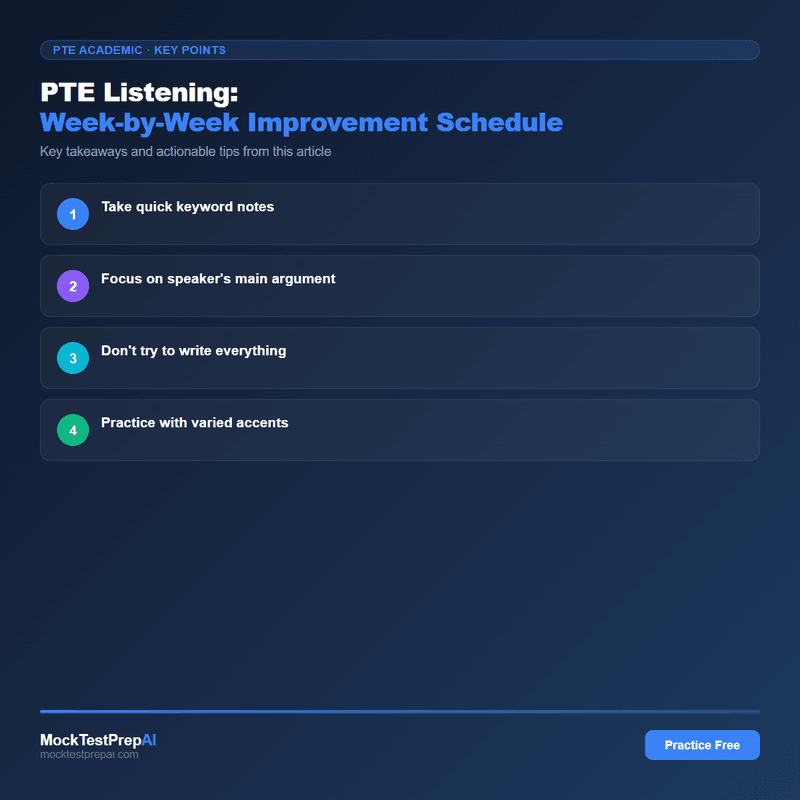 PTE ACADEMIC · KEY POINTS

PTE Listening:
Week-by-Week Improvement Schedule

Key takeaways and actionable tips from this article

1 Take quick keyword notes

2 Focus on speaker's main argument

3 Don't try to write everything

4 Practice with varied accents

MockTestPrepAI
mocktestprepai.com

Practice Free